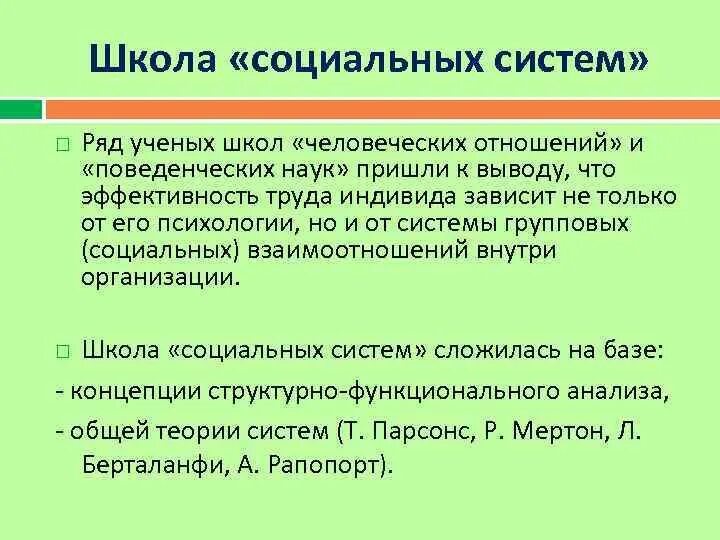 Школа «социальных систем»

□ Ряд ученых школ «человеческих отношений» и «поведенческих наук» пришли к выводу, что эффективность труда индивида зависит не только от его психологии, но и от системы групповых (социальных) взаимоотношений внутри организации.

□ Школа «социальных систем» сложилась на базе:

- концепции структурно-функционального анализа,

- общей теории систем (Т. Парсонс, Р. Мертон, Л. Берталанфи, А. Рапопорт).